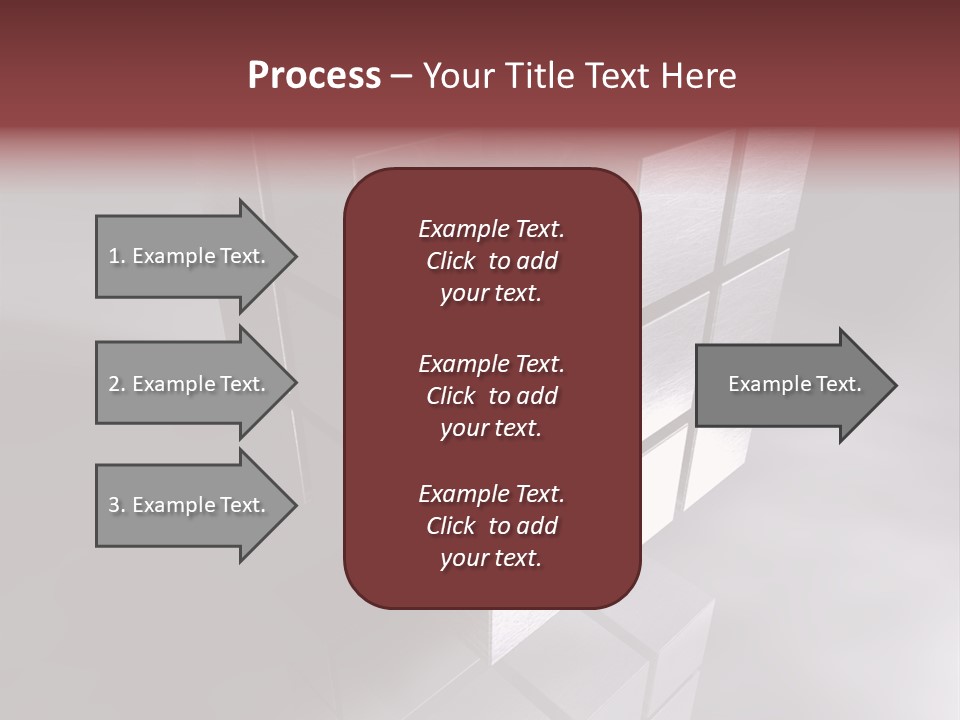 Process – Your Title Text Here

1. Example Text.

2. Example Text.

3. Example Text.

Example Text. Click to add your text.

Example Text. Click to add your text.

Example Text. Click to add your text.

Example Text.